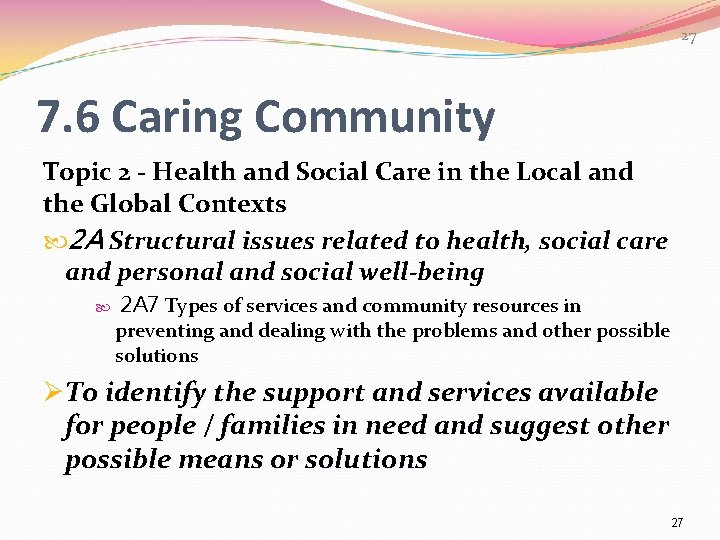 27

7.6 Caring Community

Topic 2 - Health and Social Care in the Local and the Global Contexts

2A Structural issues related to health, social care and personal and social well-being

2A7 Types of services and community resources in preventing and dealing with the problems and other possible solutions

To identify the support and services available for people / families in need and suggest other possible means or solutions

27